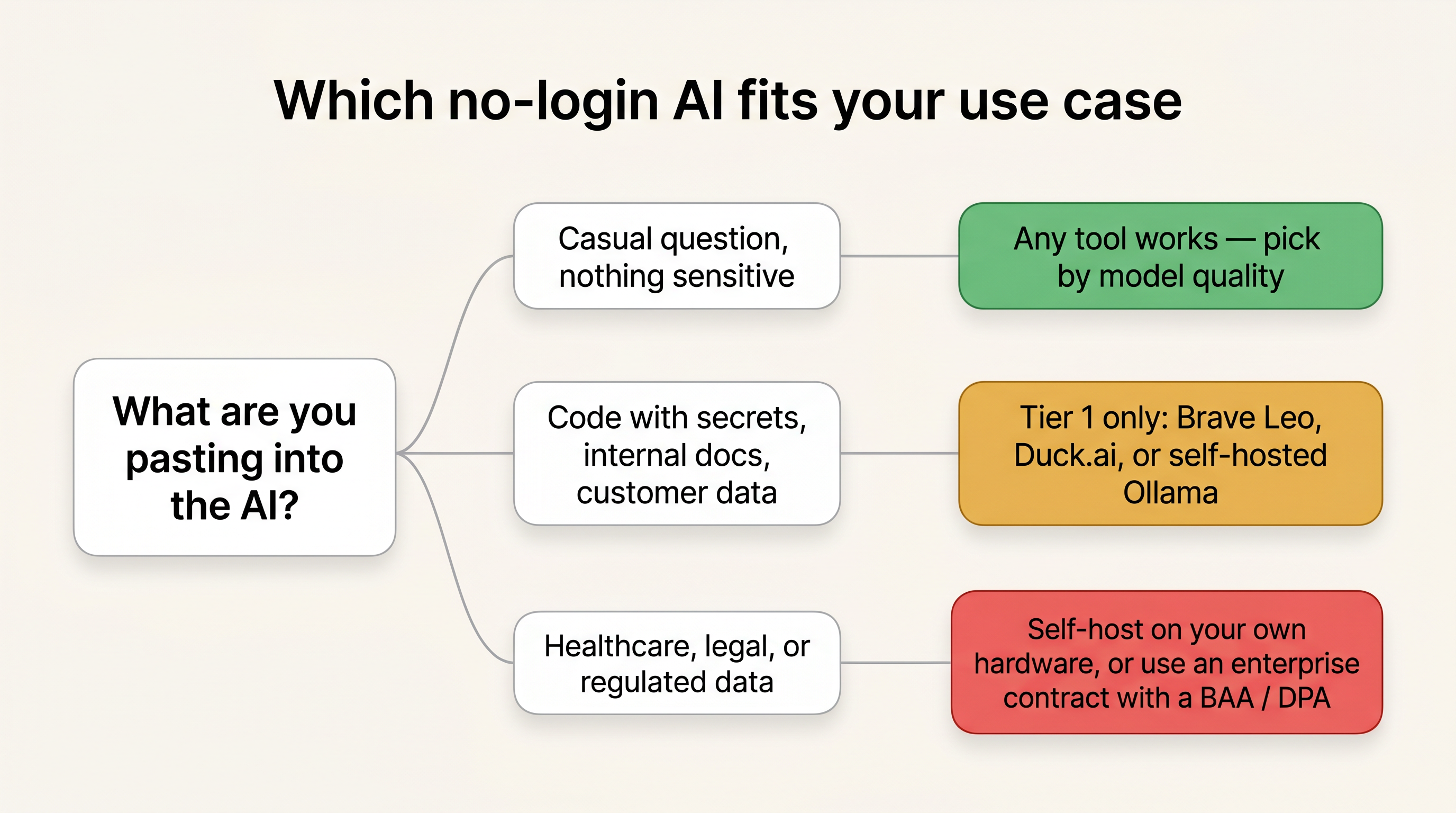 Which no-login AI fits your use case

What are you pasting into the AI?

Casual question, nothing sensitive

Any tool works — pick by model quality

Code with secrets, internal docs, customer data

Tier 1 only: Brave Leo, Duck.ai, or self-hosted Ollama

Healthcare, legal, or regulated data

Self-host on your own hardware, or use an enterprise contract with a BAA / DPA